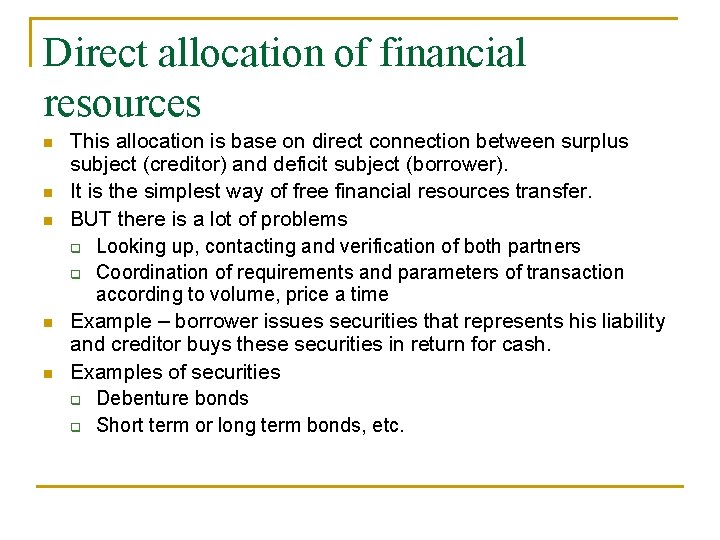 Direct allocation of financial resources

- This allocation is base on direct connection between surplus subject (creditor) and deficit subject (borrower).
- It is the simplest way of free financial resources transfer.
- BUT there is a lot of problems
  - Looking up, contacting and verification of both partners
  - Coordination of requirements and parameters of transaction according to volume, price a time
- Example – borrower issues securities that represents his liability and creditor buys these securities in return for cash.
- Examples of securities
  - Debenture bonds
  - Short term or long term bonds, etc.